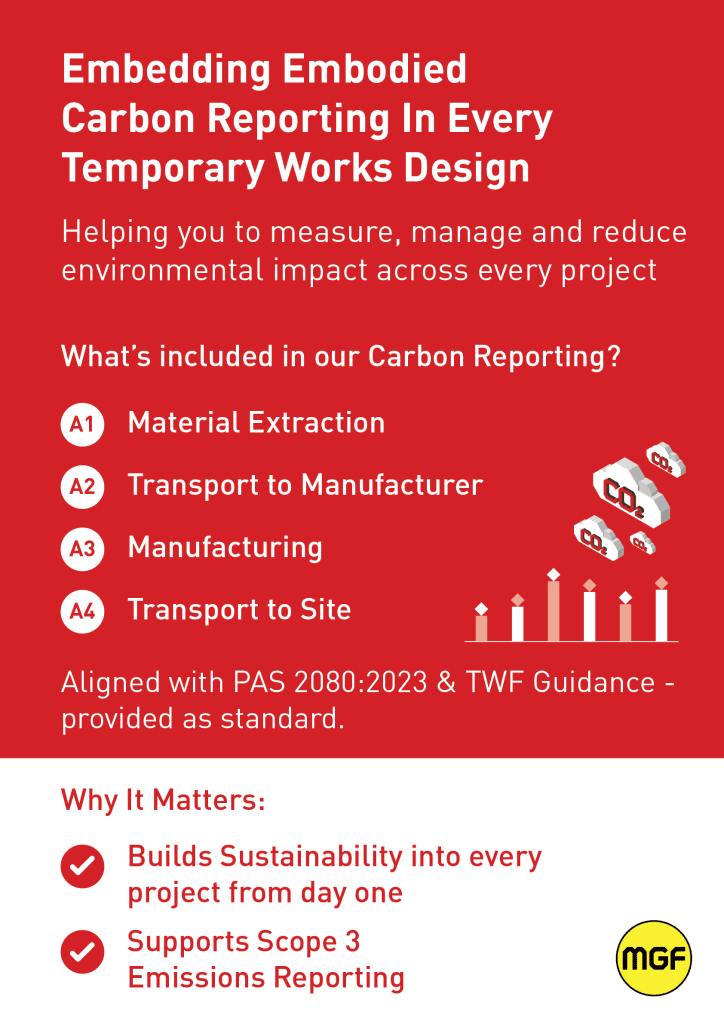 Embedding Embodied Carbon Reporting In Every Temporary Works Design

Helping you to measure, manage and reduce environmental impact across every project

What's included in our Carbon Reporting?

A1 Material Extraction

A2 Transport to Manufacturer

A3 Manufacturing

A4 Transport to Site

$CO_2$ $CO_2$ $CO_2$ $CO_2$

Aligned with PAS 2080:2023 & TWF Guidance - provided as standard.

Why It Matters:

Builds Sustainability into every project from day one

Supports Scope 3 Emissions Reporting

MGF